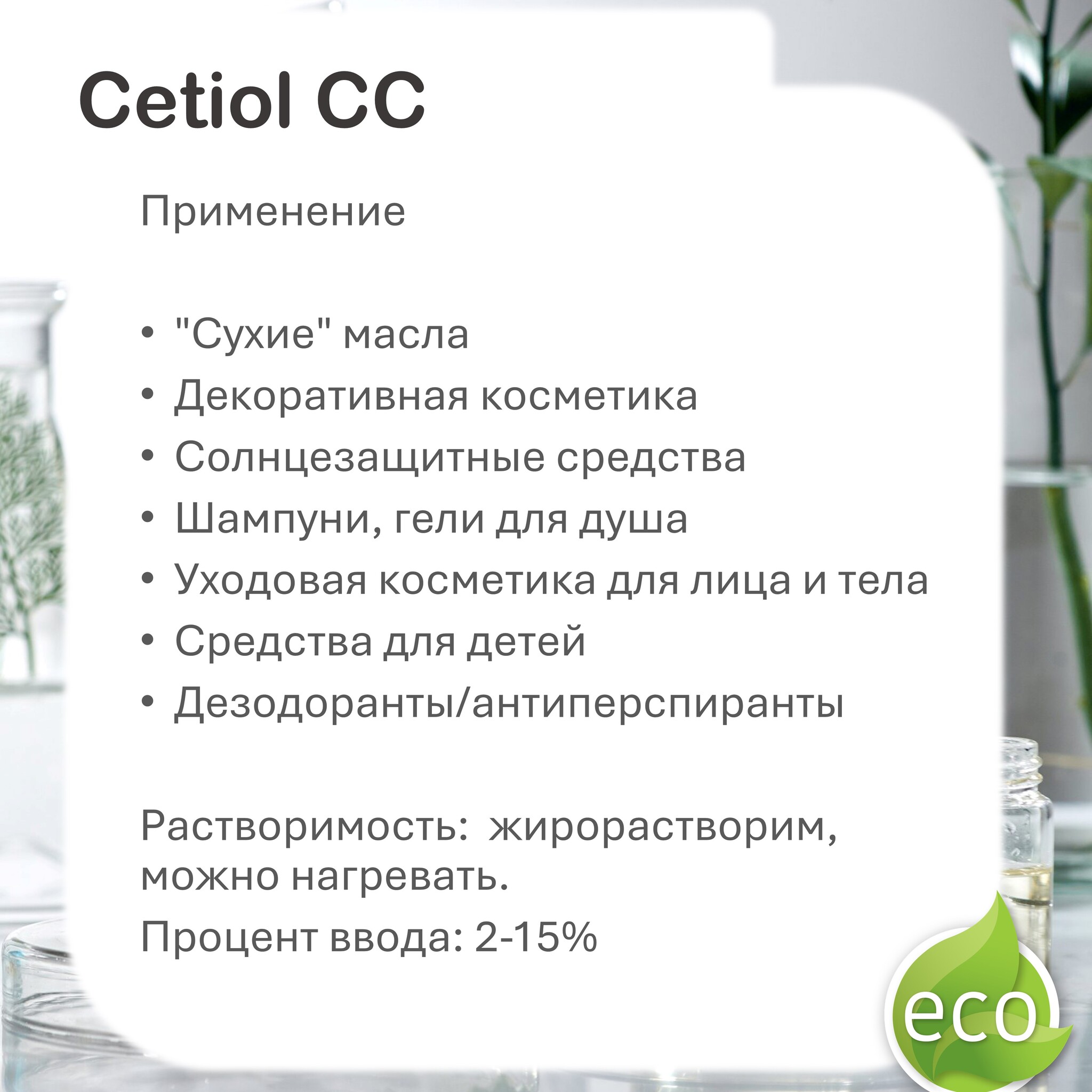 Cetiol CC

Применение

• "Сухие" масла
• Декоративная косметика
• Солнцезащитные средства
• Шампуни, гели для душа
• Уходовая косметика для лица и тела
• Средства для детей
• Дезодоранты/антиперспиранты

Растворимость:  жирорастворим, можно нагревать.

Процент ввода: 2-15%

eco